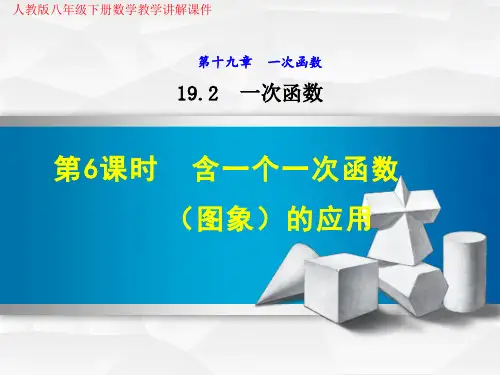 人教版八年级下册数学教学讲解课件

第十九章　一次函数

19.2　一次函数

第6课时　含一个一次函数（图象）的应用